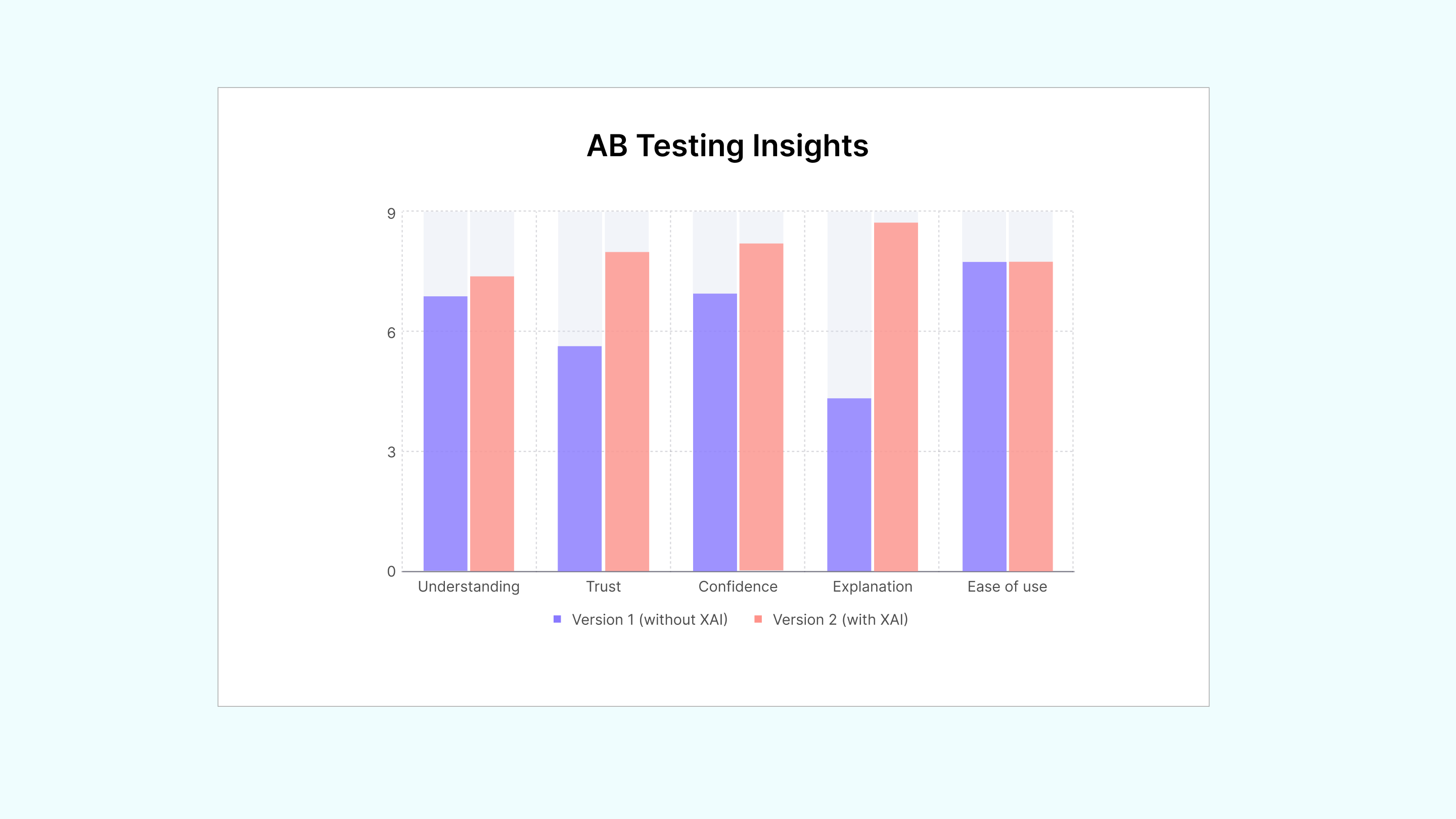 AB Testing Insights

9
6
3
0

Understanding
Trust
Confidence
Explanation
Ease of use

Version 1 (without XAI)
Version 2 (with XAI)